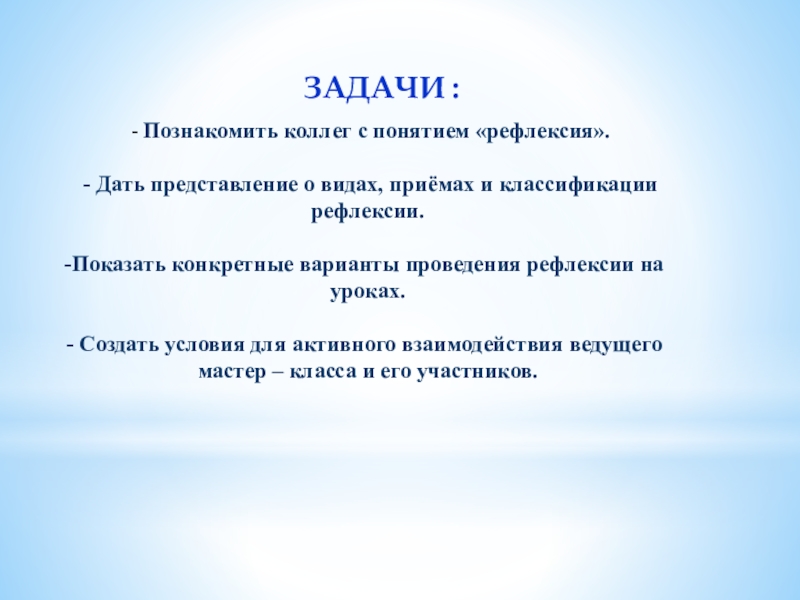 ЗАДАЧИ :

- Познакомить коллег с понятием «рефлексия».

- Дать представление о видах, приёмах и классификации рефлексии.

-Показать конкретные варианты проведения рефлексии на уроках.

- Создать условия для активного взаимодействия ведущего мастер – класса и его участников.